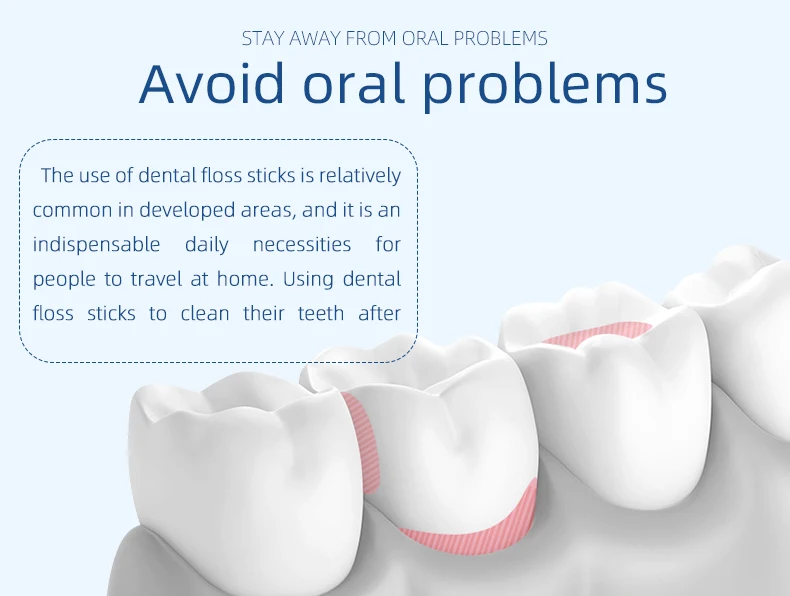 STAY AWAY FROM ORAL PROBLEMS

Avoid oral problems

The use of dental floss sticks is relatively common in developed areas, and it is an indispensable daily necessities for people to travel at home. Using dental floss sticks to clean their teeth after